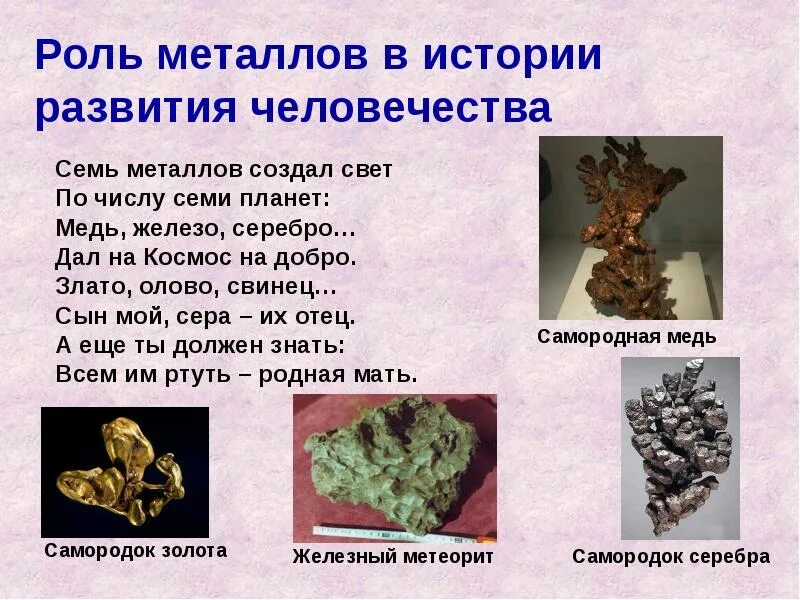 Роль металлов в истории развития человечества

Семь металлов создал свет
По числу семи планет:
Медь, железо, серебро…
Дал на Космос на добро.
Злато, олово, свинец…
Сын мой, сера – их отец.
А еще ты должен знать:
Всем им ртуть – родная мать.

Самородная медь

Самородок золота

Железный метеорит

Самородок серебра